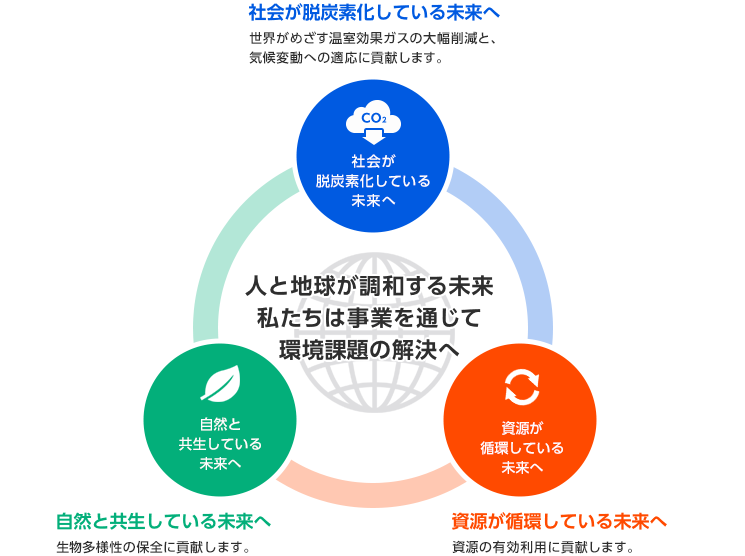 社会が脱炭素化している未来へ

世界がめざす温室効果ガスの大幅削減と、気候変動への適応に貢献します。

$CO_2$

社会が脱炭素化している未来へ

人と地球が調和する未来
私たちは事業を通じて
環境課題の解決へ

自然と共生している未来へ

資源が循環している未来へ

自然と共生している未来へ

生物多様性の保全に貢献します。

資源が循環している未来へ

資源の有効利用に貢献します。